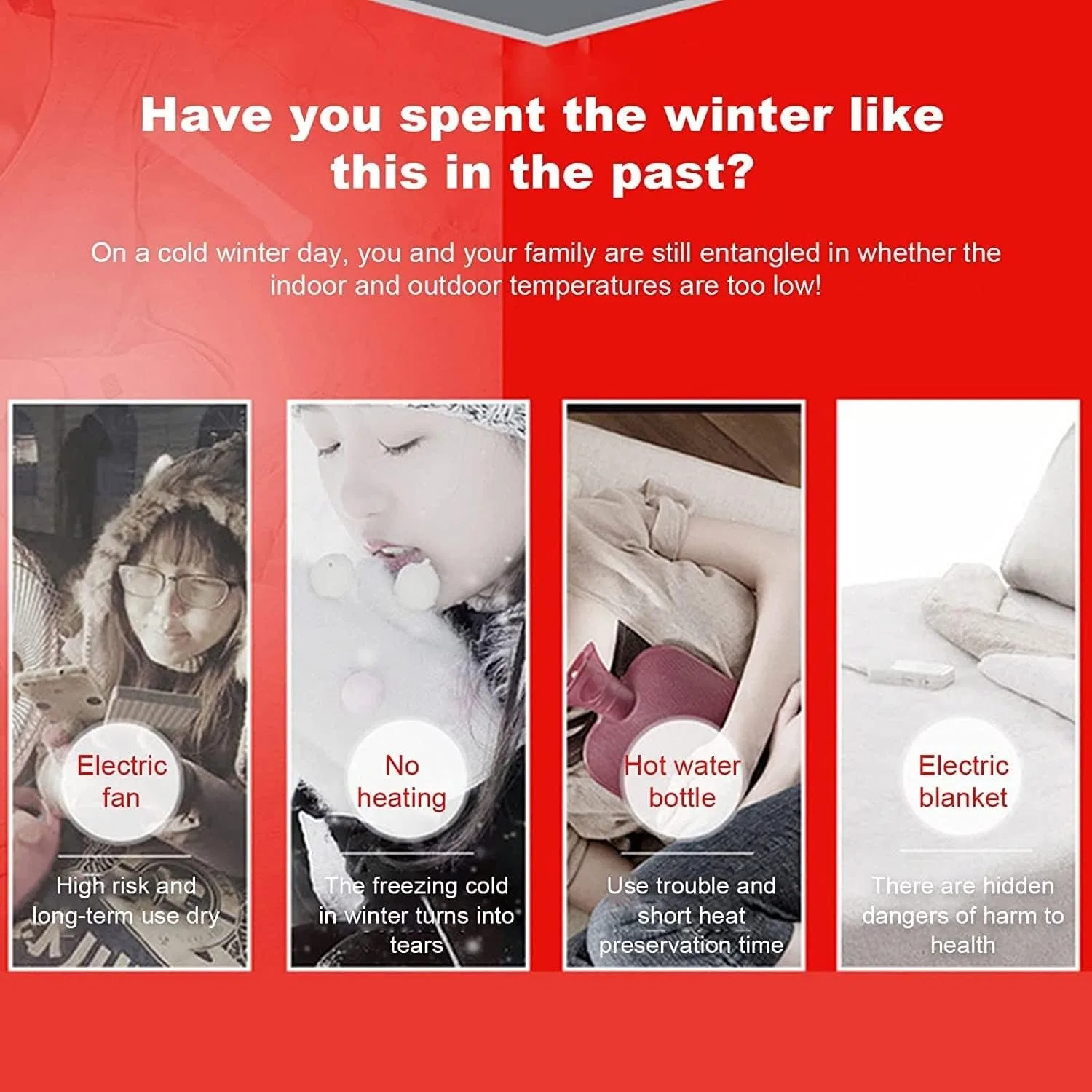 Have you spent the winter like this in the past?

On a cold winter day, you and your family are still entangled in whether the indoor and outdoor temperatures are too low!

Electric fan

High risk and long-term use dry

No heating

The freezing cold in winter turns into tears

Hot water bottle

Use trouble and short heat preservation time

Electric blanket

There are hidden dangers of harm to health